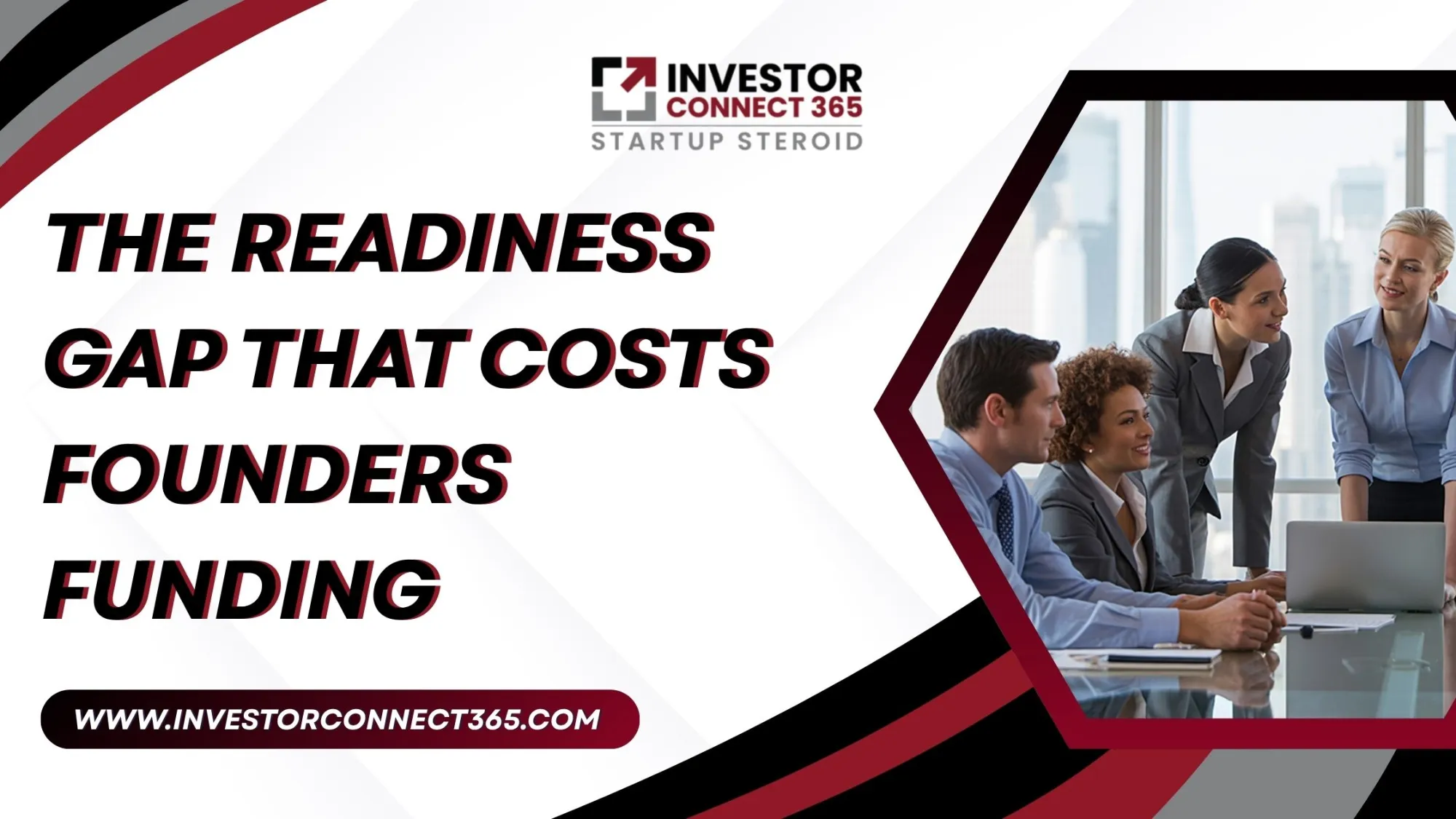 INVESTOR
CONNECT 365
STARTUP STEROID

THE READINESS GAP THAT COSTS FOUNDERS FUNDING

WWW.INVESTORCONNECT365.COM